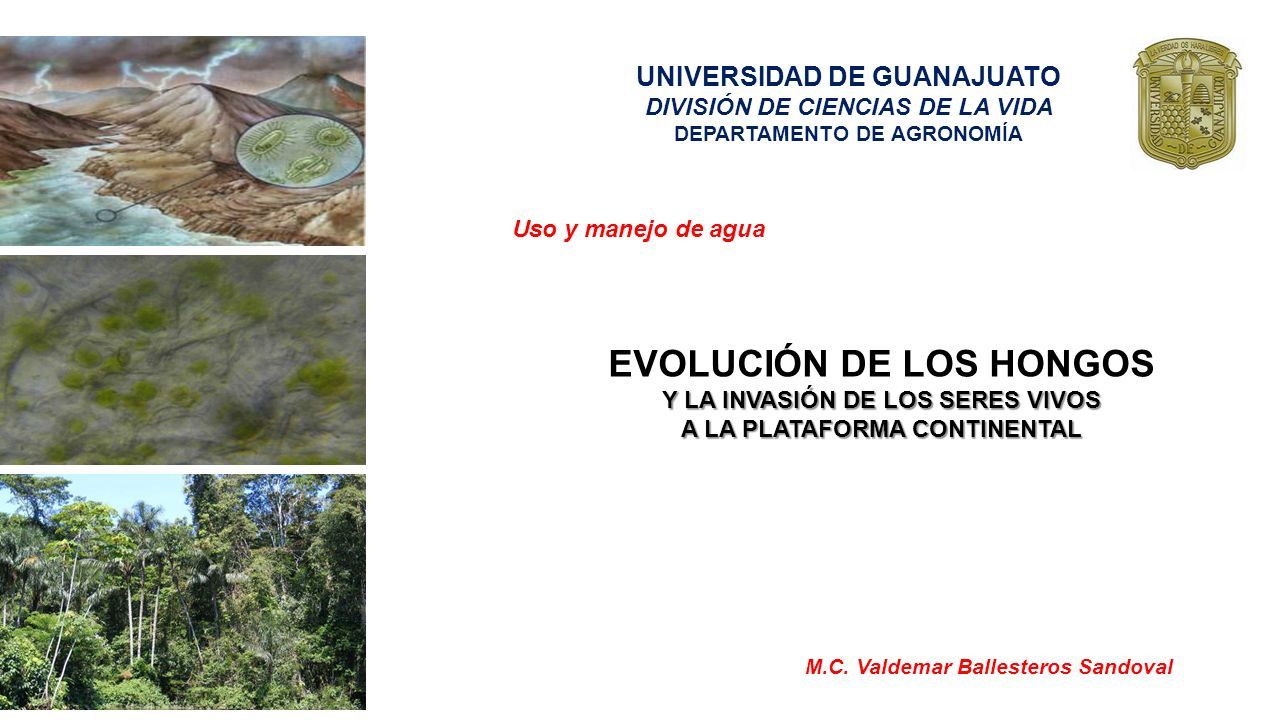 UNIVERSIDAD DE GUANAJUATO
DIVISIÓN DE CIENCIAS DE LA VIDA
DEPARTAMENTO DE AGRONOMÍA

LA VERDAD OS HARA LIBRES
UNIVERSIDAD DE GUANAJUATO

Uso y manejo de agua

EVOLUCIÓN DE LOS HONGOS
Y LA INVASIÓN DE LOS SERES VIVOS
A LA PLATAFORMA CONTINENTAL

M.C. Valdemar Ballesteros Sandoval